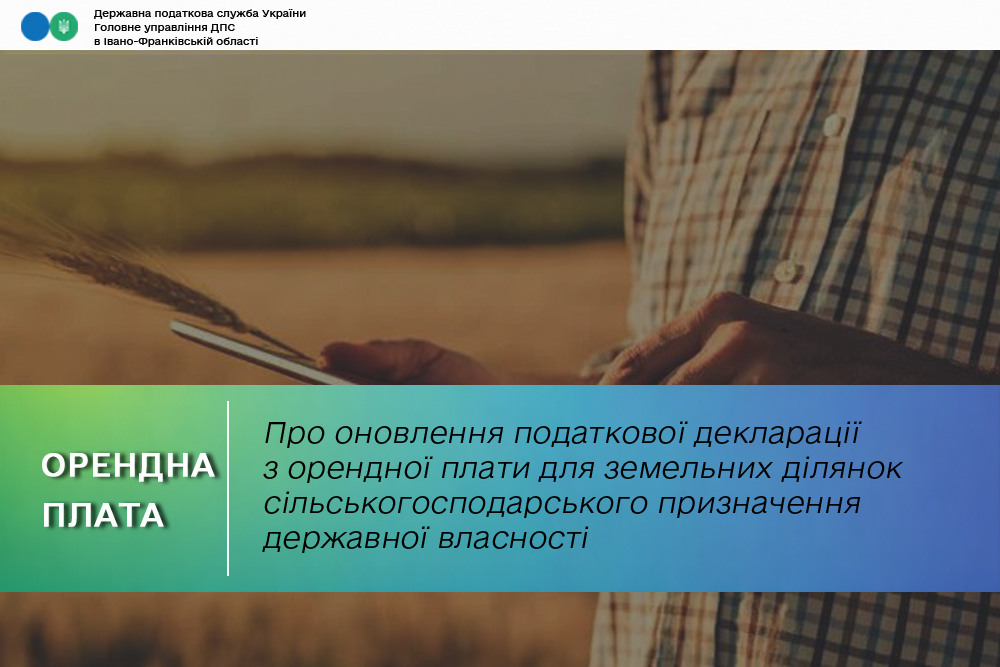 Державна податкова служба України
Головне управління ДПС
в Івано-Франківській області

ОРЕНДНА ПЛАТА

Про оновлення податкової декларації з орендної плати для земельних ділянок сільськогосподарського призначення державної власності